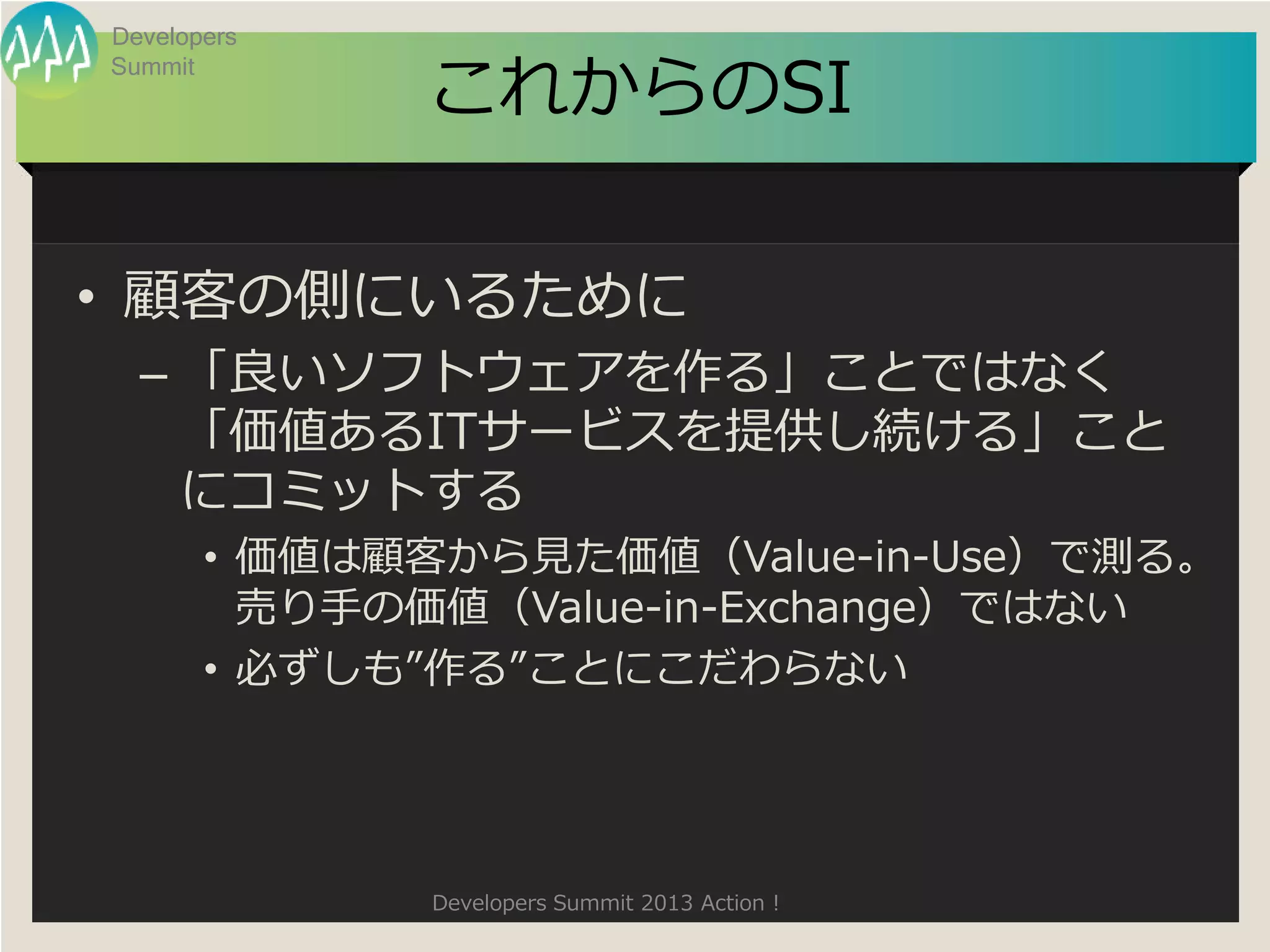 Developers Summit

これからのSI

• 顧客の側にいるために

– 「良いソフトウェアを作る」ことではなく「価値あるITサービスを提供し続ける」ことにコミットする

• 価値は顧客から見た価値（Value-in-Use）で測る。売り手の価値（Value-in-Exchange）ではない

• 必ずしも”作る”ことにこだわらない

Developers Summit 2013 Action！